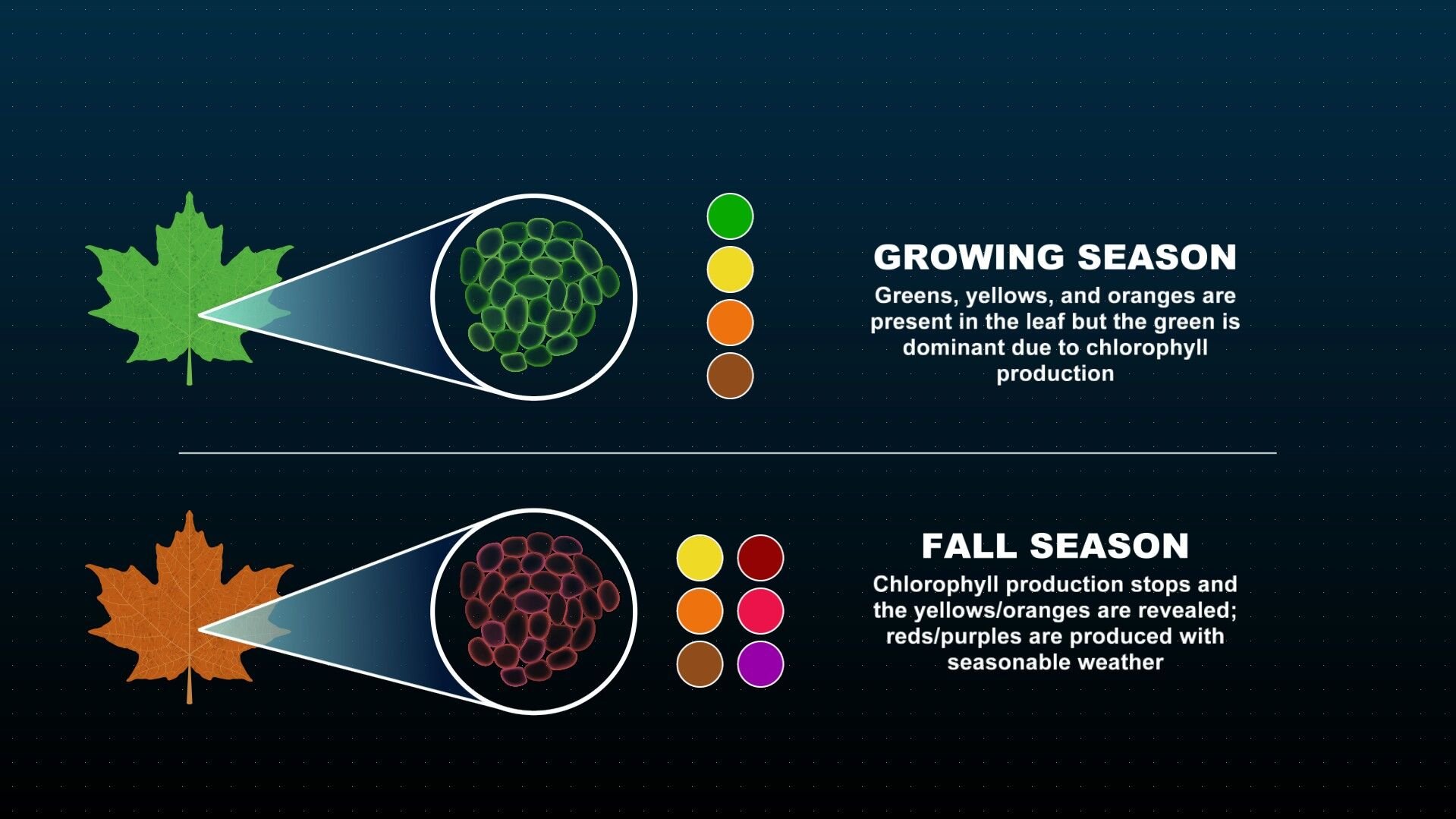 GROWING SEASON

Greens, yellows, and oranges are present in the leaf but the green is dominant due to chlorophyll production

FALL SEASON

Chlorophyll production stops and the yellows/oranges are revealed; reds/purples are produced with seasonable weather